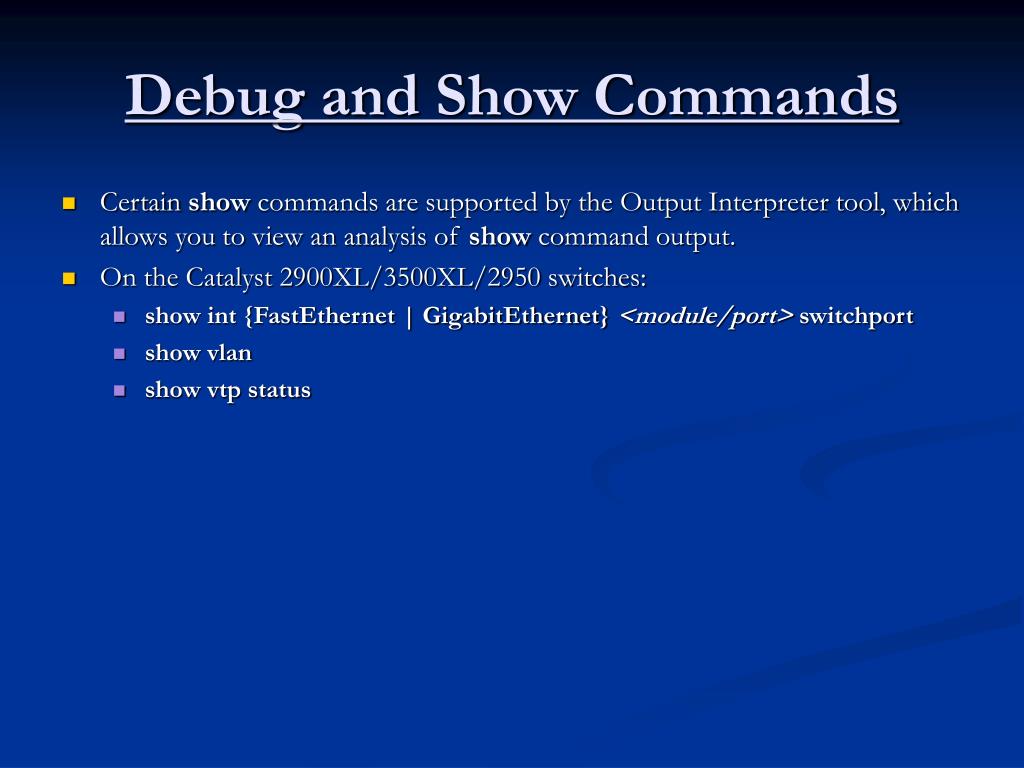 Debug and Show Commands

Certain show commands are supported by the Output Interpreter tool, which allows you to view an analysis of show command output.

On the Catalyst 2900XL/3500XL/2950 switches:

show int {FastEthernet | GigabitEthernet} <module/port> switchport

show vlan

show vtp status